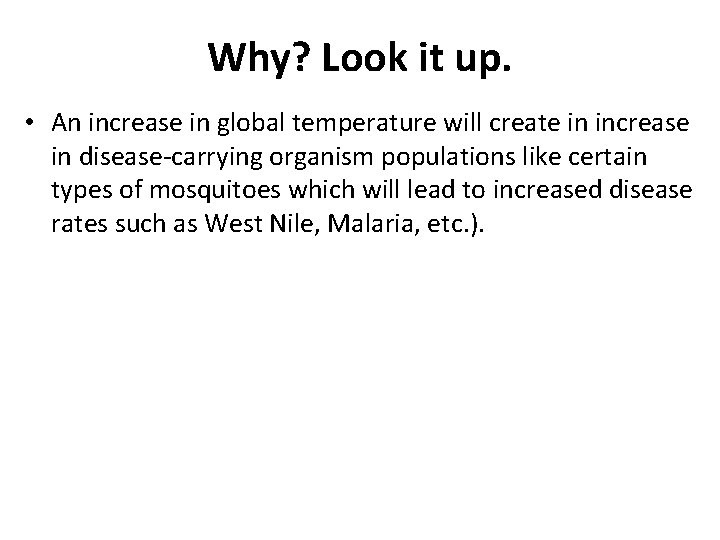 Why? Look it up.

• An increase in global temperature will create in increase in disease-carrying organism populations like certain types of mosquitoes which will lead to increased disease rates such as West Nile, Malaria, etc.).